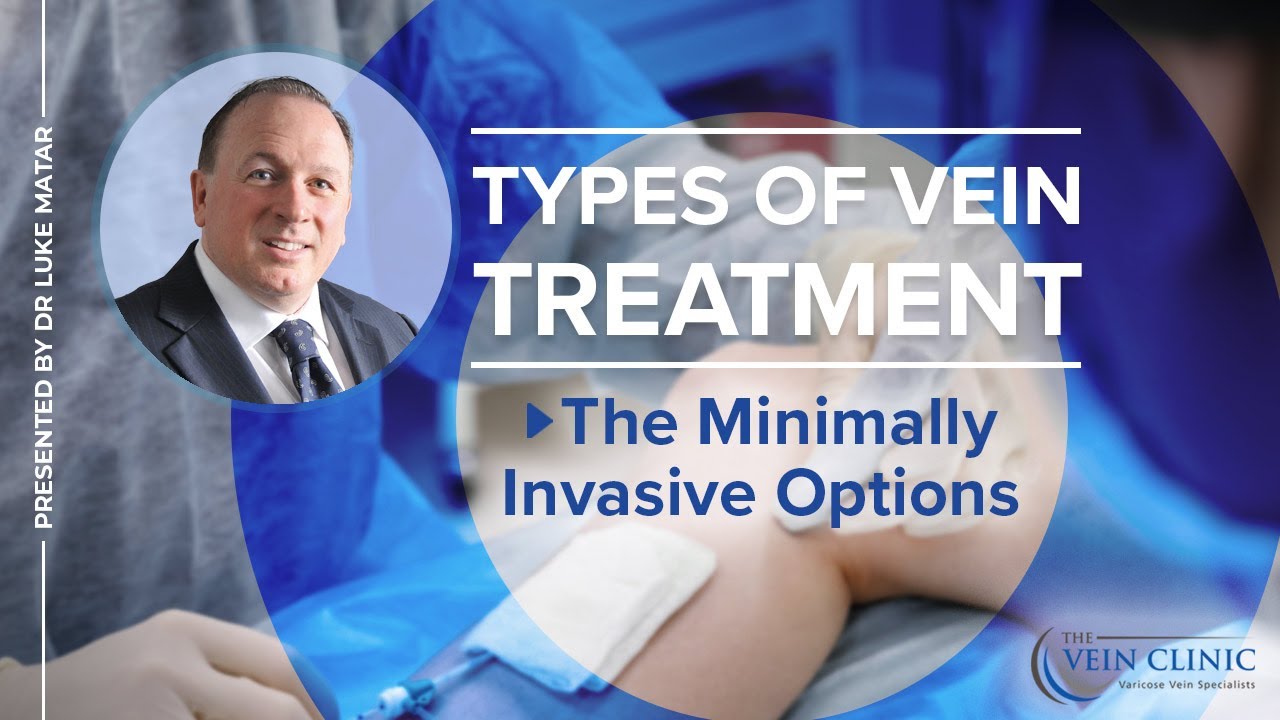 PRESENTED BY DR LUKE MATAR

TYPES OF VEIN TREATMENT

The Minimally Invasive Options

THE VEIN CLINIC
Varicose Vein Specialists